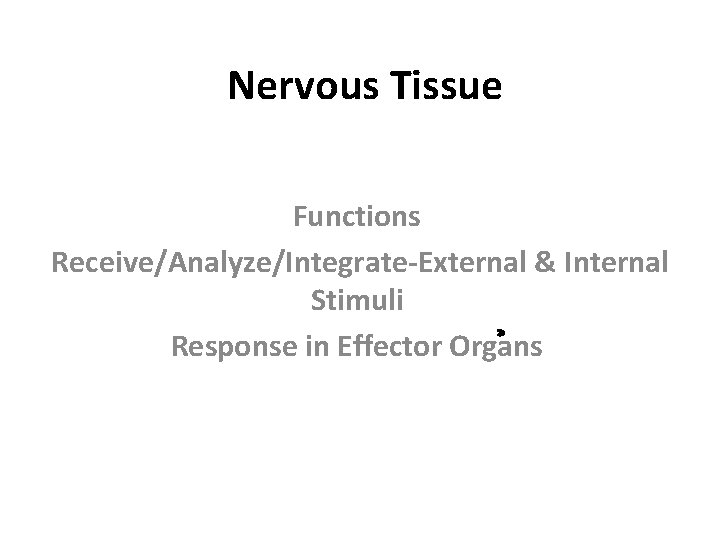 Nervous Tissue

Functions
Receive/Analyze/Integrate-External & Internal Stimuli
Response in Effector Organs